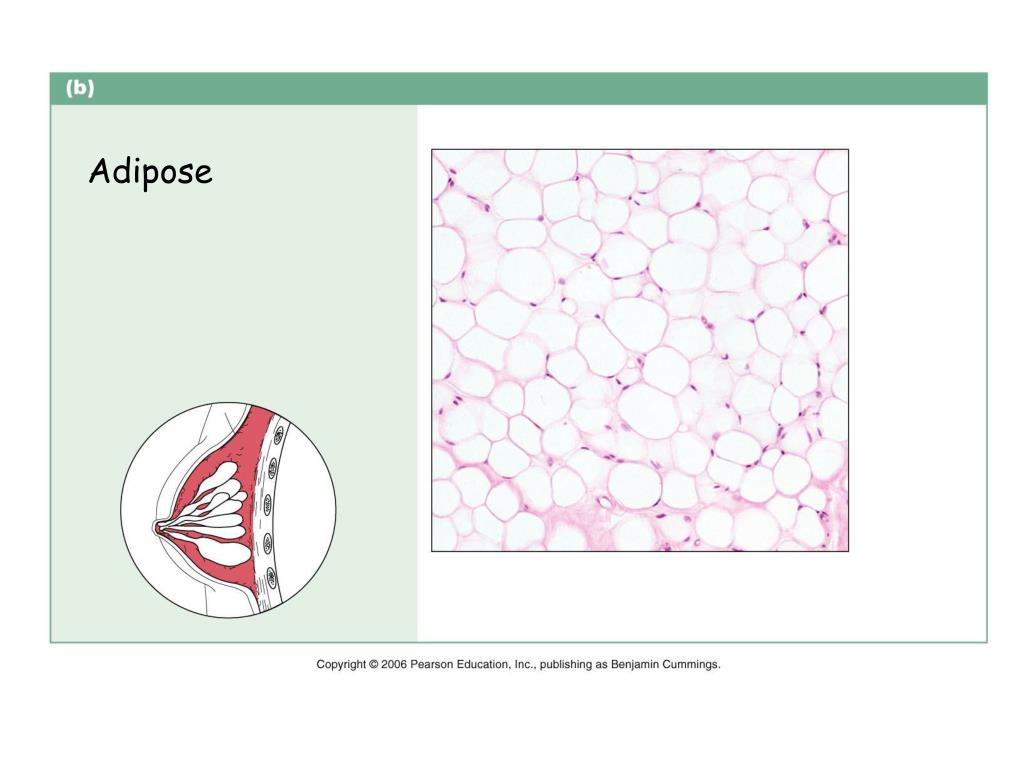 (b)

Adipose

Copyright © 2006 Pearson Education, Inc., publishing as Benjamin Cummings.